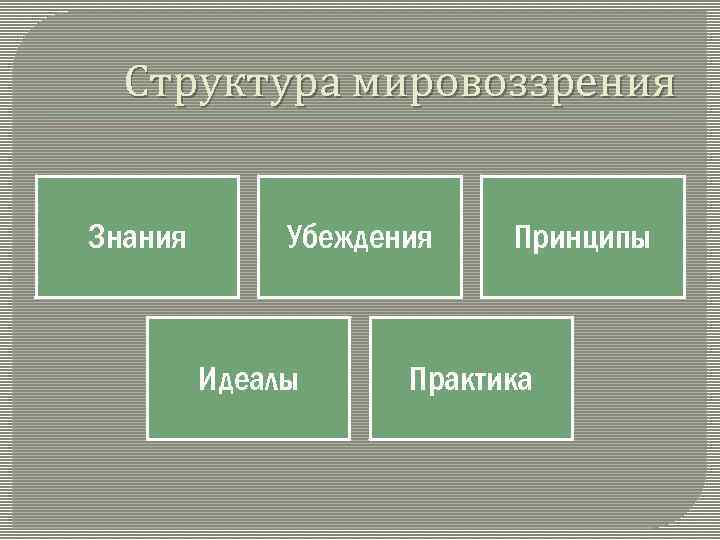 Структура мировоззрения

Знания

Убеждения

Принципы

Идеалы

Практика